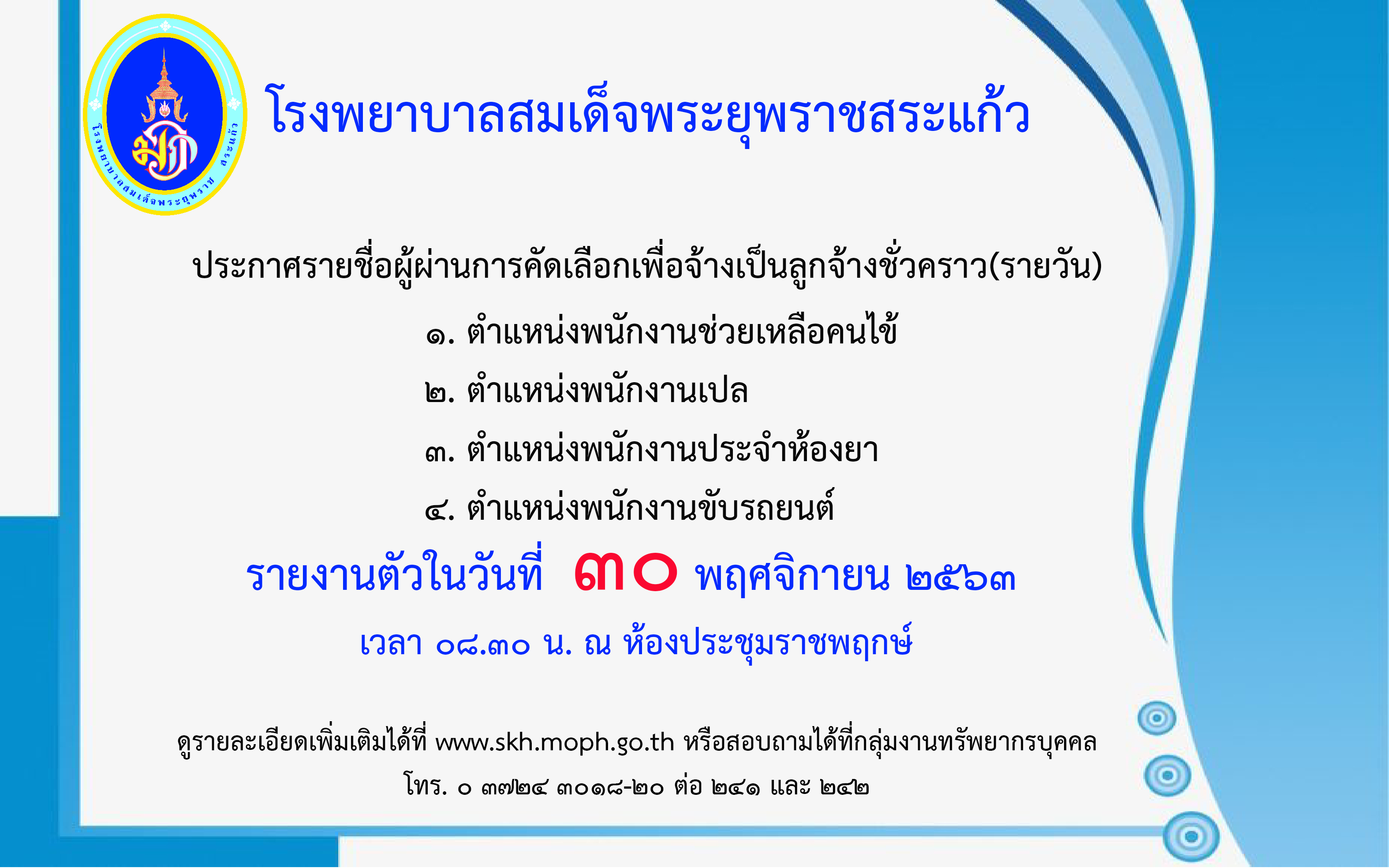 โรงพยาบาลสมเด็จพระยุพราช สระแก้ว

โรงพยาบาลสมเด็จพระยุพราชสระแก้ว

ประกาศรายชื่อผู้ผ่านการคัดเลือกเพื่อจ้างเป็นลูกจ้างชั่วคราว(รายวัน)

๑. ตำแหน่งพนักงานช่วยเหลือคนไข้

๒. ตำแหน่งพนักงานเปล

๓. ตำแหน่งพนักงานประจำห้องยา

๔. ตำแหน่งพนักงานขับรถยนต์

รายงานตัวในวันที่ ๓๐ พฤศจิกายน ๒๕๖๓

เวลา ๐๘.๓๐ น. ณ ห้องประชุมราชพฤกษ์

ดูรายละเอียดเพิ่มเติมได้ที่ www.skh.moph.go.th หรือสอบถามได้ที่กลุ่มงานทรัพยากรบุคคล

โทร. ๐ ๓๗๒๔ ๓๐๑๘-๒๐ ต่อ ๒๔๑ และ ๒๔๒